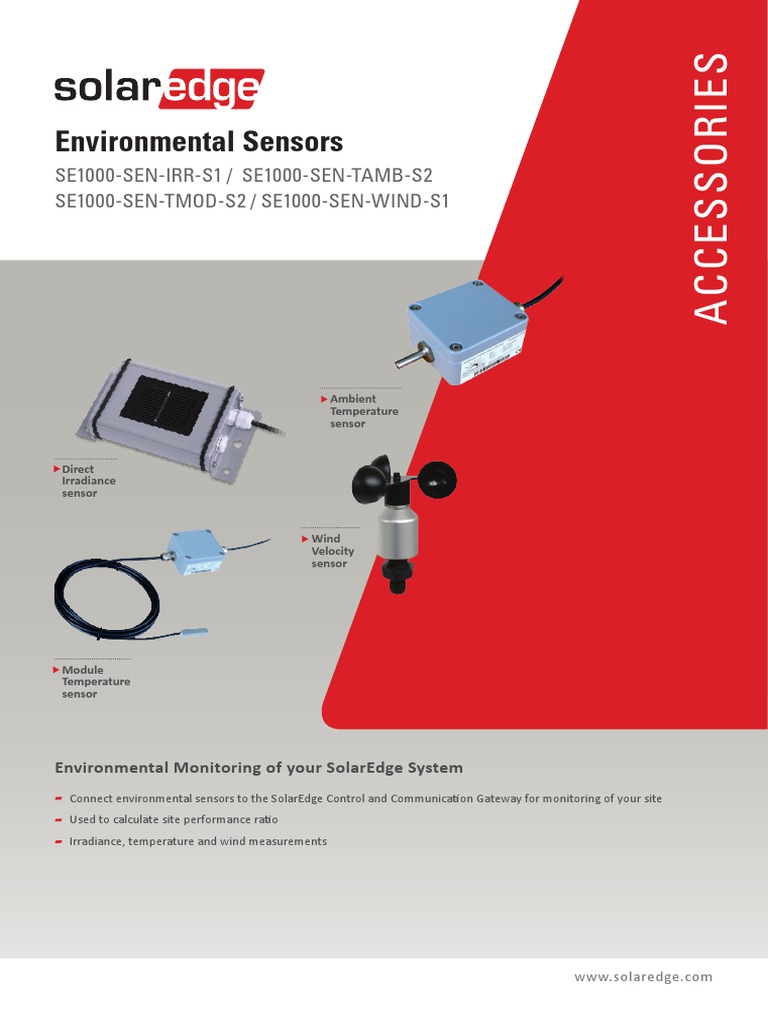 solaredge

Environmental Sensors

SE1000-SEN-IRR-S1 / SE1000-SEN-TAMB-S2
SE1000-SEN-TMOD-S2 / SE1000-SEN-WIND-S1

ACCESSORIES

Ambient Temperature sensor

Direct Irradiance sensor

Wind Velocity sensor

Module Temperature sensor

Environmental Monitoring of your SolarEdge System

Connect environmental sensors to the SolarEdge Control and Communication Gateway for monitoring of your site

Used to calculate site performance ratio

Irradiance, temperature and wind measurements

www.solaredge.com